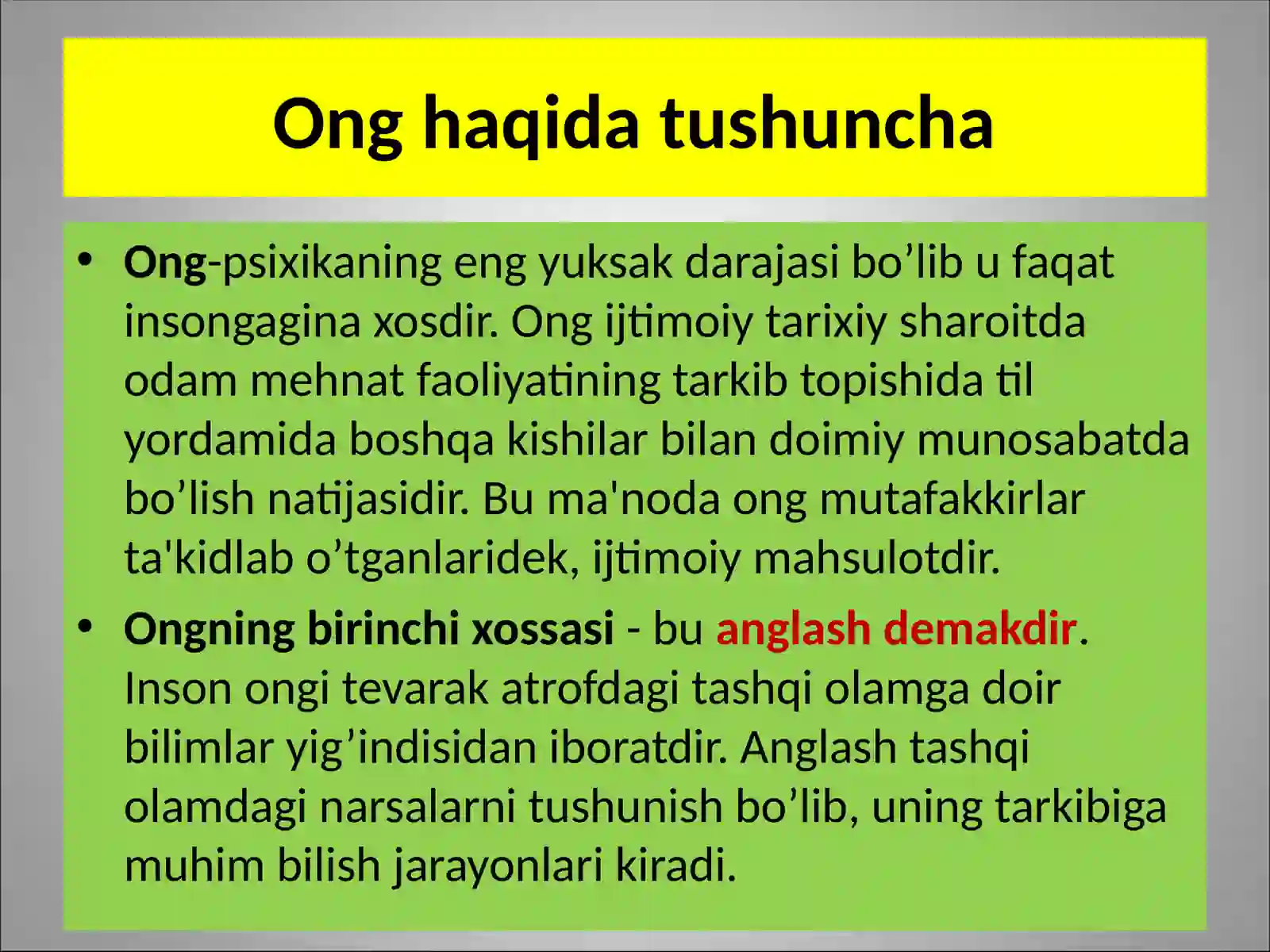 Ong haqida tushuncha

• Ong-psixikaning eng yuksak darajasi bo’lib u faqat insongagina xosdir. Ong ijtimoiy tarixiy sharoitda odam mehnat faoliyatining tarkib topishida til yordamida boshqa kishilar bilan doimiy munosabatda bo’lish natijasidir. Bu ma'noda ong mutafakkirlar ta'kidlab o’tganlaridek, ijtimoiy mahsulotdir.

• Ongning birinchi xossasi - bu anglash demakdir. Inson ongi tevarak atrofdagi tashqi olamga doir bilimlar yig’indisidan iboratdir. Anglash tashqi olamdagi narsalarni tushunish bo’lib, uning tarkibiga muhim bilish jarayonlari kiradi.